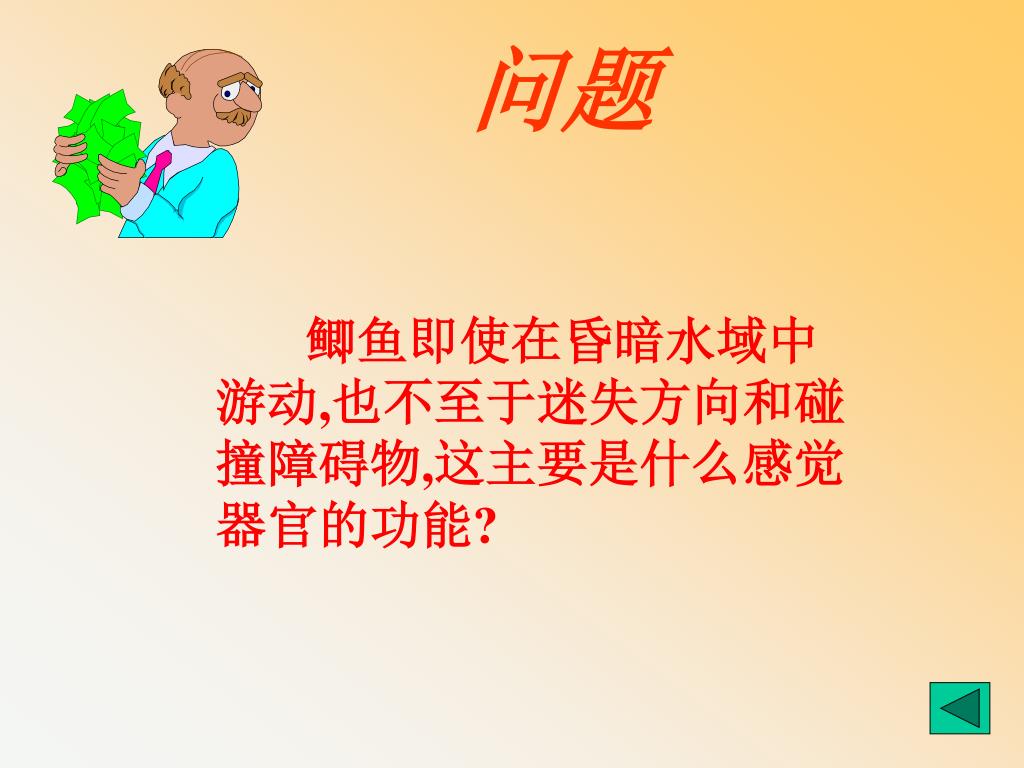 问题

鲫鱼即使在昏暗水域中游动,也不至于迷失方向和碰撞障碍物,这主要是什么感觉器官的功能?